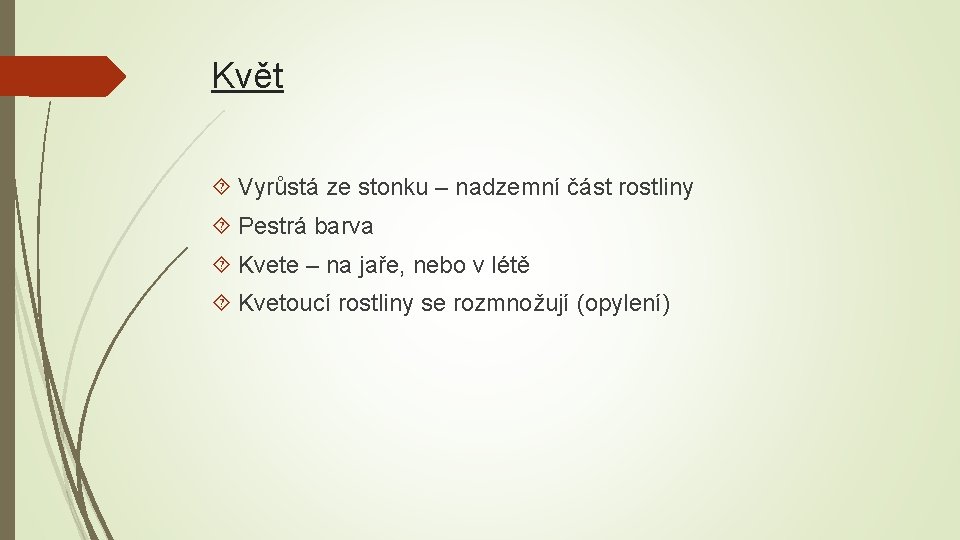 Květ

Vyrůstá ze stonku – nadzemní část rostliny

Pestrá barva

Kvete – na jaře, nebo v létě

Kvetoucí rostliny se rozmnožují (opylení)